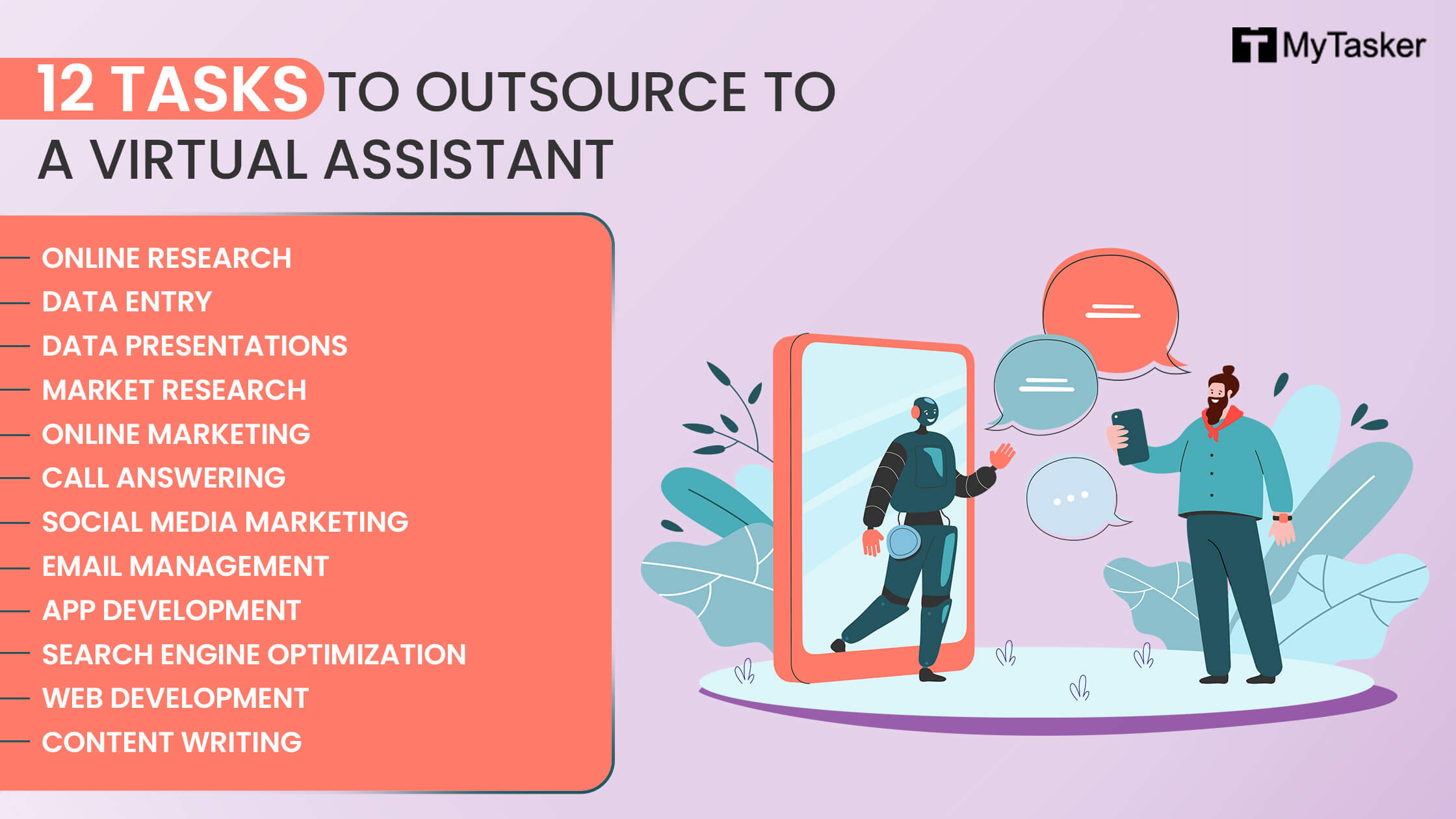 MyTasker

12 TASKS TO OUTSOURCE TO A VIRTUAL ASSISTANT

— ONLINE RESEARCH
— DATA ENTRY
— DATA PRESENTATIONS
— MARKET RESEARCH
— ONLINE MARKETING
— CALL ANSWERING
— SOCIAL MEDIA MARKETING
— EMAIL MANAGEMENT
— APP DEVELOPMENT
— SEARCH ENGINE OPTIMIZATION
— WEB DEVELOPMENT
— CONTENT WRITING